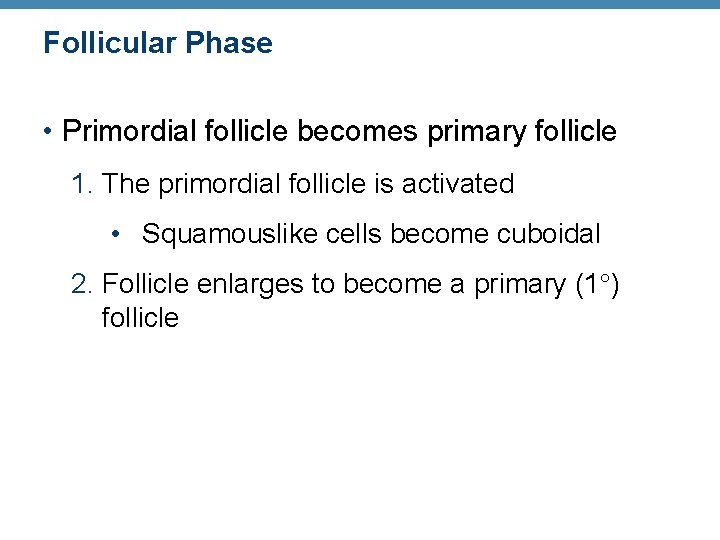 Follicular Phase

• Primordial follicle becomes primary follicle

1. The primordial follicle is activated

• Squamouslike cells become cuboidal

2. Follicle enlarges to become a primary (1°) follicle